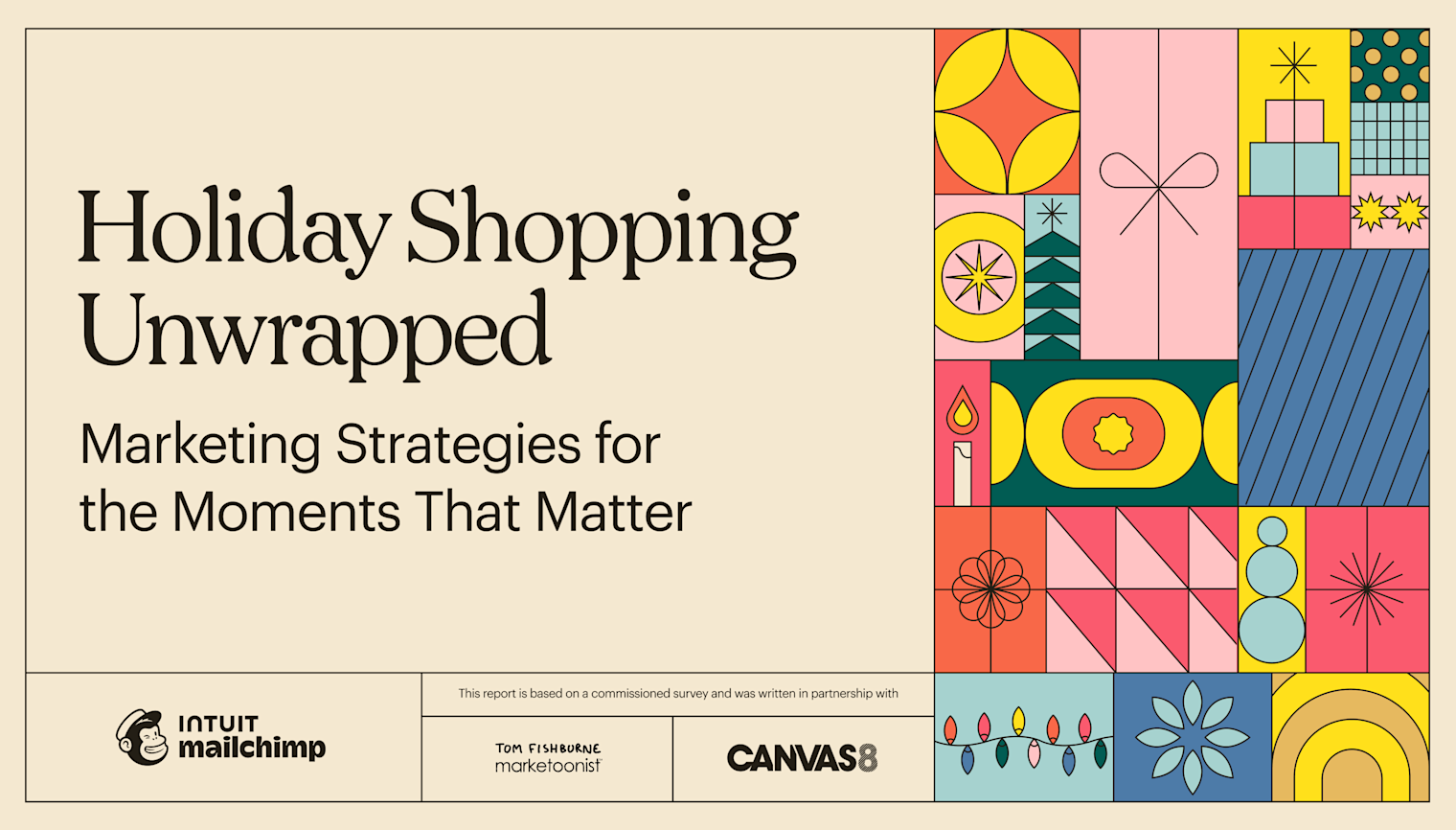 Holiday Shopping Unwrapped

Marketing Strategies for the Moments That Matter

INTUIT mailchimp

This report is based on a commissioned survey and was written in partnership with

TOM FISHBURNE marketoonist

CANVAS8